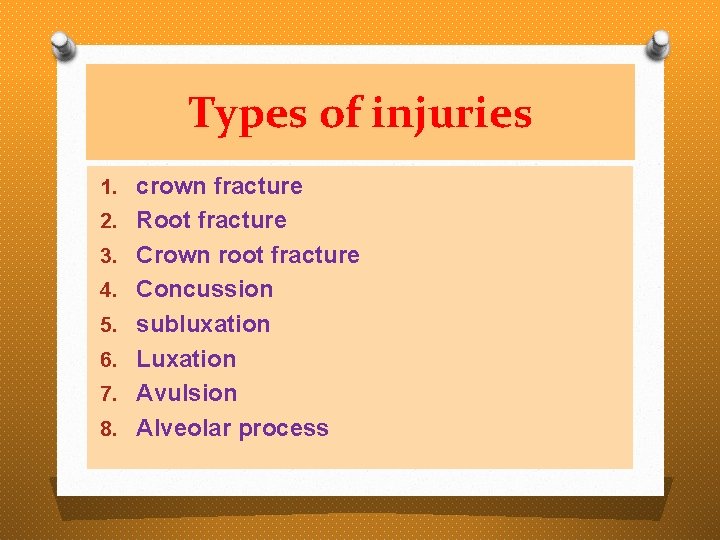 Types of injuries

1. crown fracture
2. Root fracture
3. Crown root fracture
4. Concussion
5. subluxation
6. Luxation
7. Avulsion
8. Alveolar process